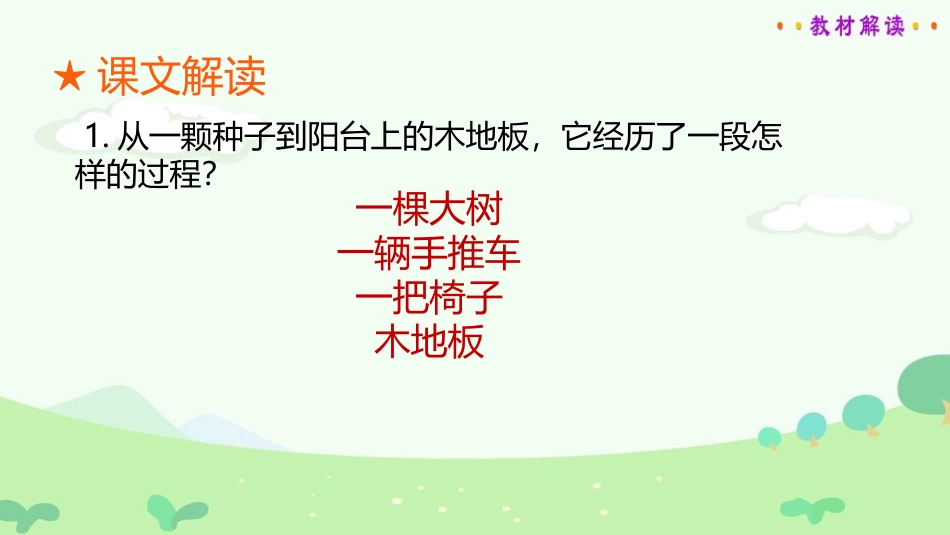 教材解读

★ 课文解读

1. 从一颗种子到阳台上的木地板，它经历了一段怎样的过程？

一棵大树
一辆手推车
一把椅子
木地板